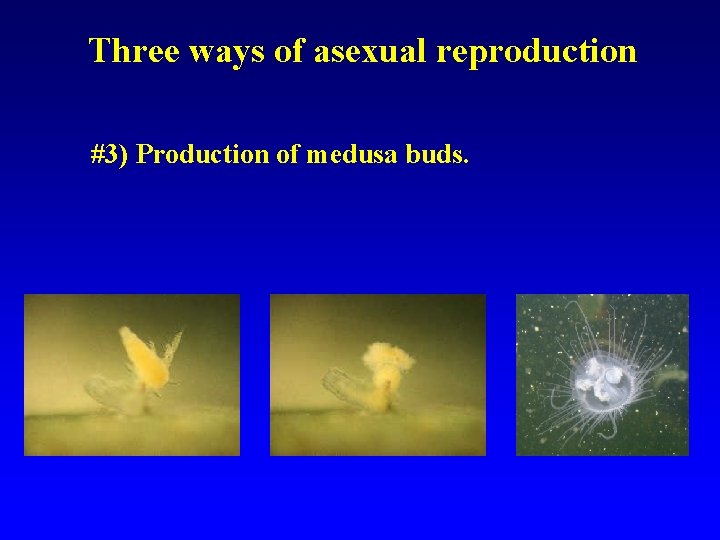 Three ways of asexual reproduction

#3) Production of medusa buds.